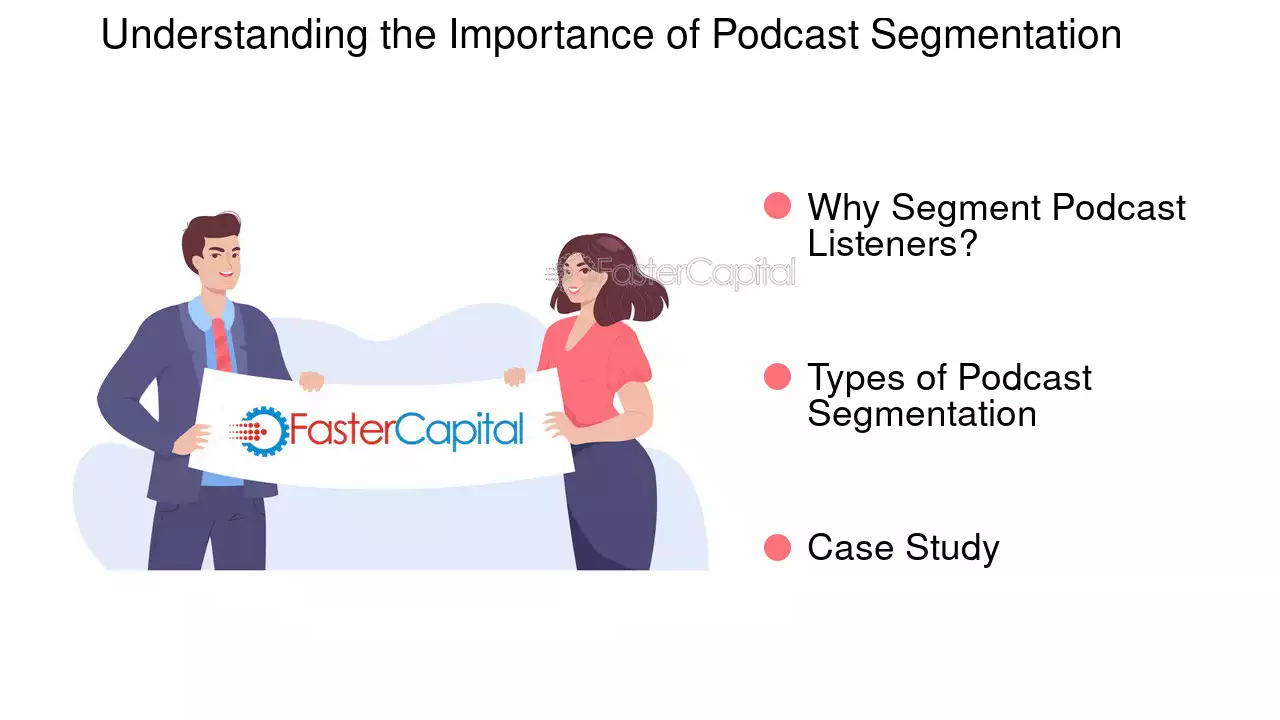 Understanding the Importance of Podcast Segmentation

FasterCapital

• Why Segment Podcast Listeners?

• Types of Podcast Segmentation

• Case Study

FasterCapital